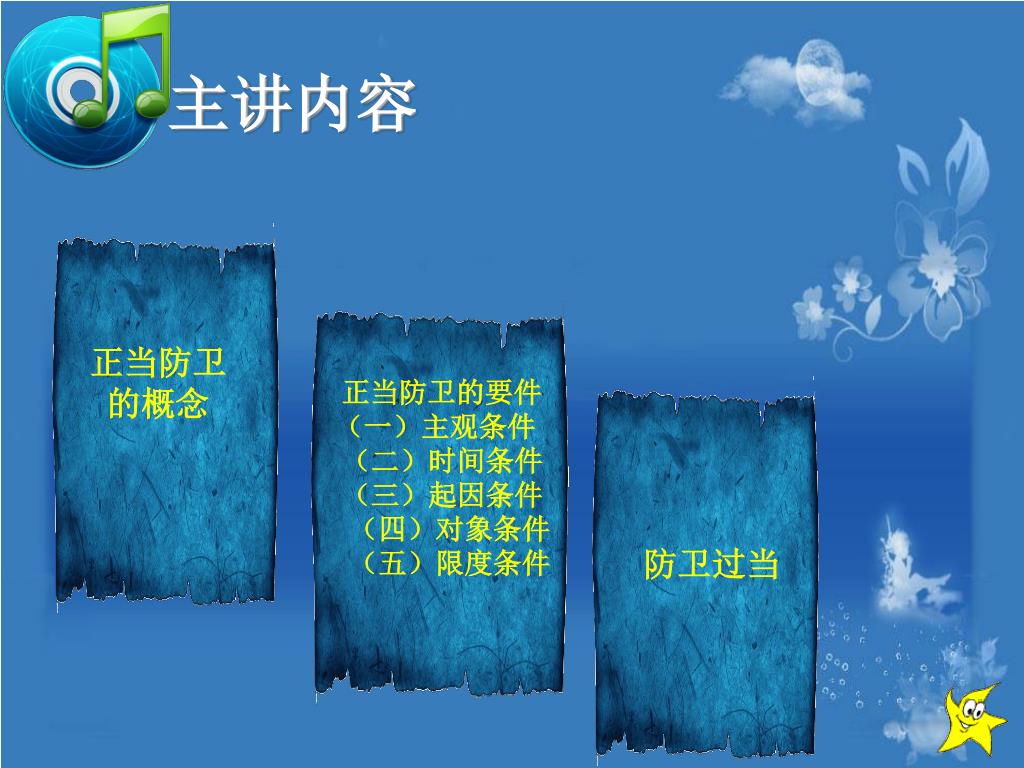 主讲内容

正当防卫的概念

正当防卫的要件
（一）主观条件
（二）时间条件
（三）起因条件
（四）对象条件
（五）限度条件

防卫过当